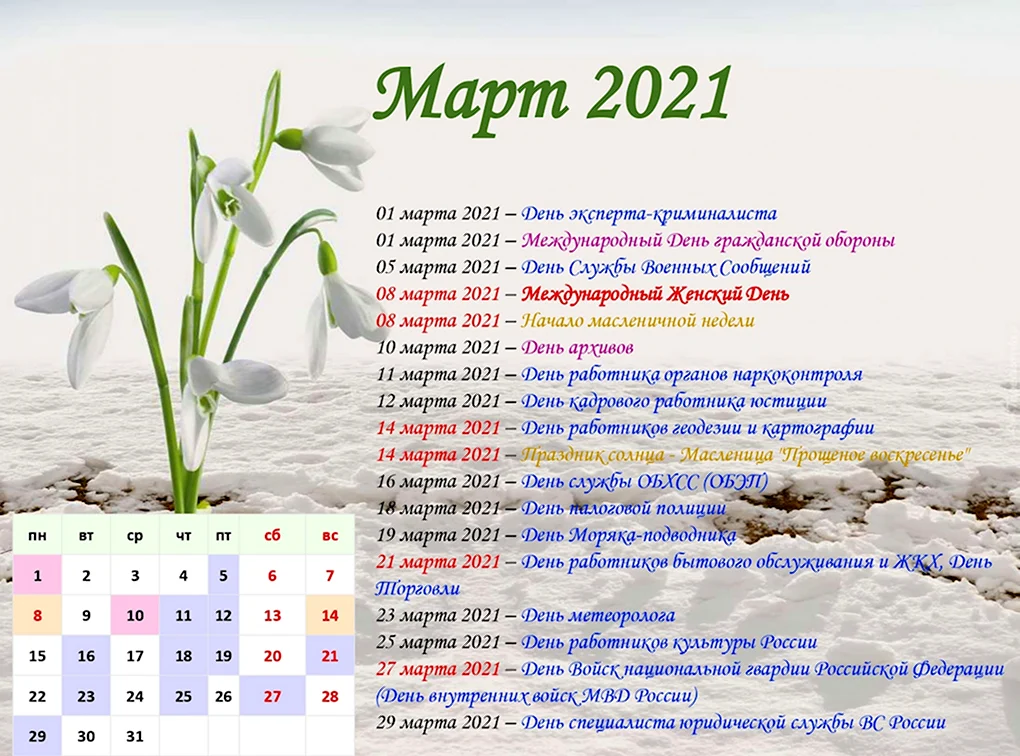 Март 2021

01 марта 2021 – День эксперта-криминалиста
01 марта 2021 – Международный День гражданской обороны
05 марта 2021 – День Службы Военных Сообщений
08 марта 2021 – Международный Женский День
08 марта 2021 – Начало масленичной недели
10 марта 2021 – День архивов
11 марта 2021 – День работника органов наркоконтроля
12 марта 2021 – День кадрового работника юстиции
14 марта 2021 – День работников геодезии и картографии
14 марта 2021 – Праздник солнца - Масленица "Прощеное воскресенье"
16 марта 2021 – День службы ОБХСС (ОБЭП)
18 марта 2021 – День налоговой полиции
19 марта 2021 – День Моряка-подводника
21 марта 2021 – День работников бытового обслуживания и ЖКХ, День Торговли
23 марта 2021 – День метеоролога
25 марта 2021 – День работников культуры России
27 марта 2021 – День Войск национальной гвардии Российской Федерации (День внутренних войск МВД России)
29 марта 2021 – День специалиста юридической службы ВС России

| пн | вт | ср | чт | пт | сб | вс |
|---|---|---|---|---|---|---|
| 1 | 2 | 3 | 4 | 5 | 6 | 7 |
| 8 | 9 | 10 | 11 | 12 | 13 | 14 |
| 15 | 16 | 17 | 18 | 19 | 20 | 21 |
| 22 | 23 | 24 | 25 | 26 | 27 | 28 |
| 29 | 30 | 31 | | | | |